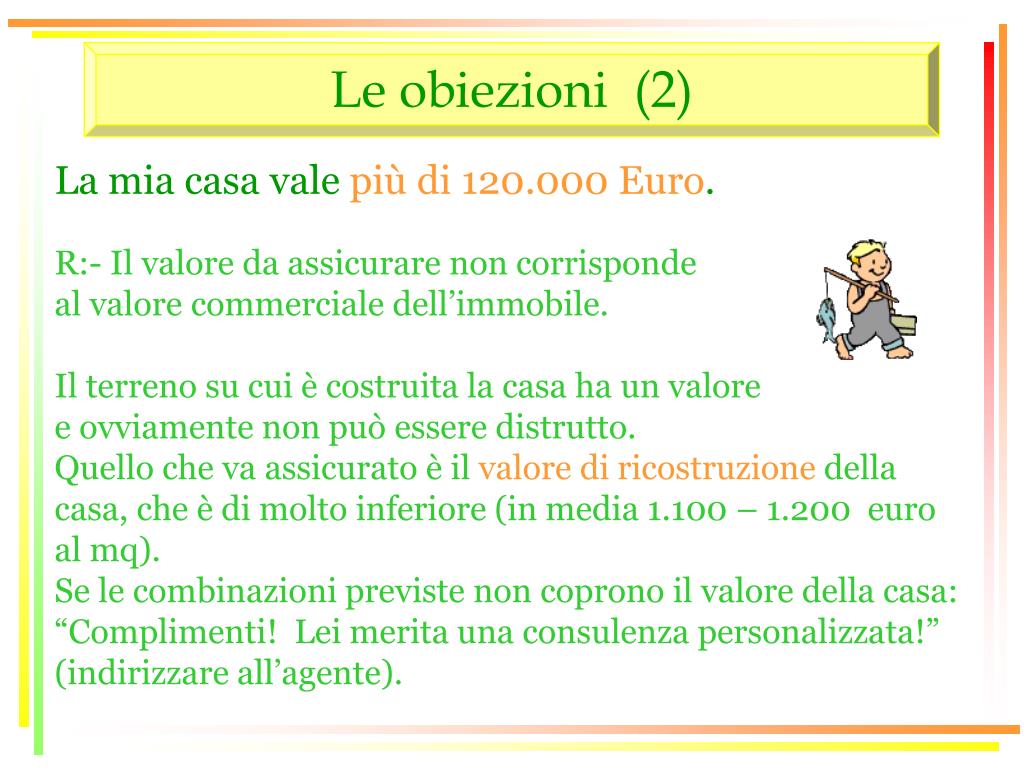 Le obiezioni (2)

La mia casa vale più di 120.000 Euro.

R:- Il valore da assicurare non corrisponde al valore commerciale dell’immobile.

Il terreno su cui è costruita la casa ha un valore e ovviamente non può essere distrutto.
Quello che va assicurato è il valore di ricostruzione della casa, che è di molto inferiore (in media 1.100 – 1.200 euro al mq).
Se le combinazioni previste non coprono il valore della casa: “Complimenti! Lei merita una consulenza personalizzata!” (indirizzare all’agente).